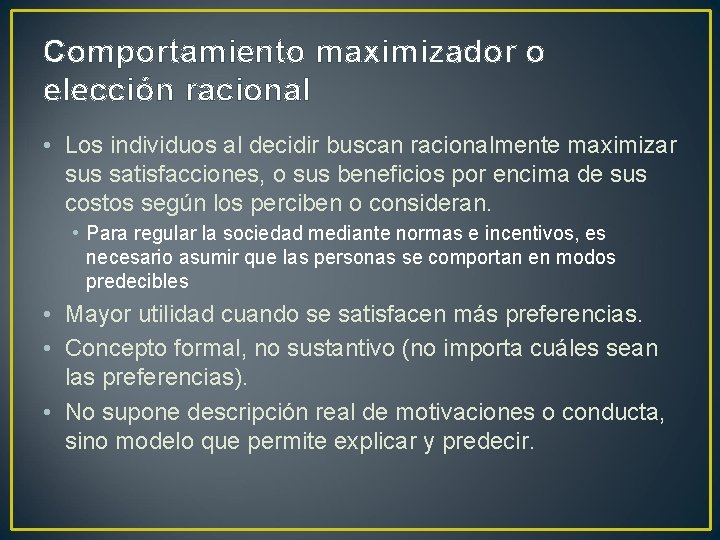 Comportamiento maximizador o elección racional

• Los individuos al decidir buscan racionalmente maximizar sus satisfacciones, o sus beneficios por encima de sus costos según los perciben o consideran.
• Para regular la sociedad mediante normas e incentivos, es necesario asumir que las personas se comportan en modos predecibles
• Mayor utilidad cuando se satisfacen más preferencias.
• Concepto formal, no sustantivo (no importa cuáles sean las preferencias).
• No supone descripción real de motivaciones o conducta, sino modelo que permite explicar y predecir.